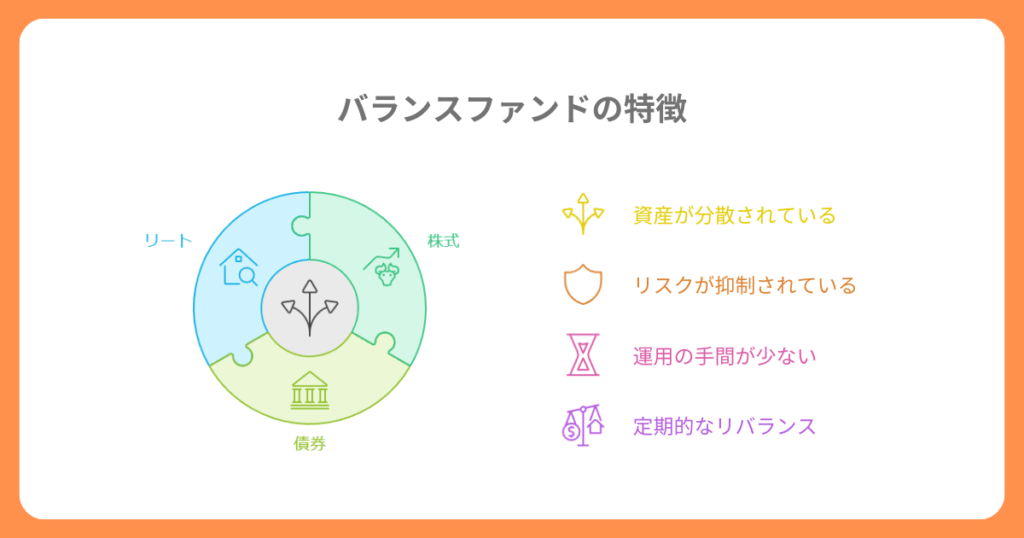 バランスファンドの特徴

リート

株式

債券

資産が分散されている

リスクが抑制されている

運用の手間が少ない

定期的なリバランス